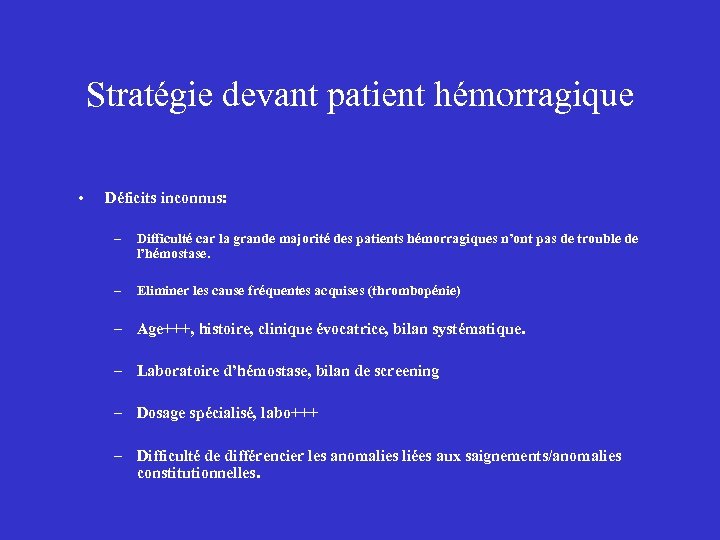 Stratégie devant patient hémorragique

• Déficits inconnus:

– Difficulté car la grande majorité des patients hémorragiques n'ont pas de trouble de l'hémostase.

– Eliminer les cause fréquentes acquises (thrombopénie)

– Age+++, histoire, clinique évocatrice, bilan systématique.

– Laboratoire d'hémostase, bilan de screening

– Dosage spécialisé, labo+++

– Difficulté de différencier les anomalies liées aux saignements/anomalies constitutionnelles.